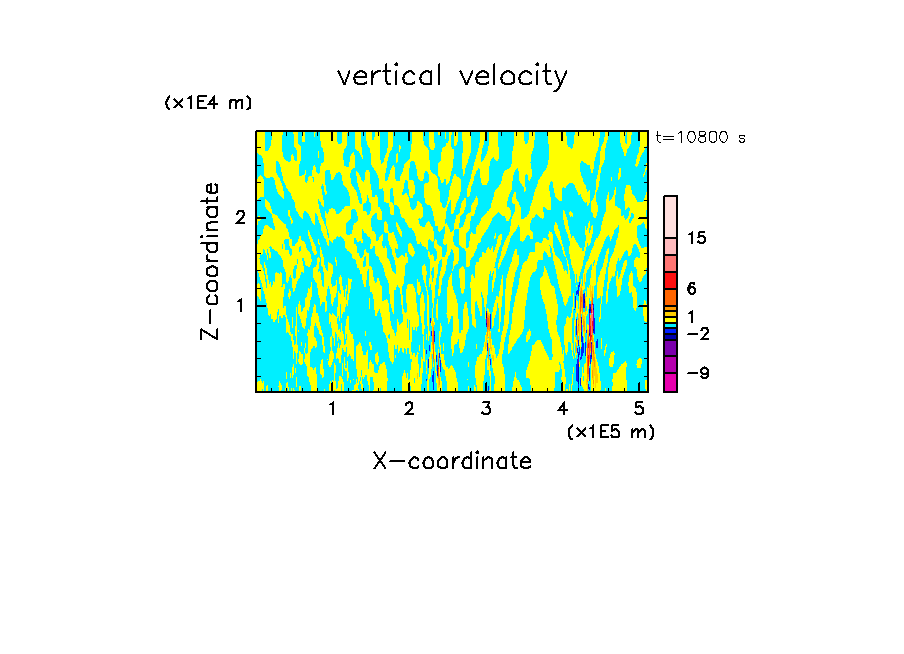 vertical velocity

(x1E4 m)

t=10800 s

Z-coordinate

2

1

15

6

1

−2

−9

1 2 3 4 5

(x1E5 m)

X-coordinate